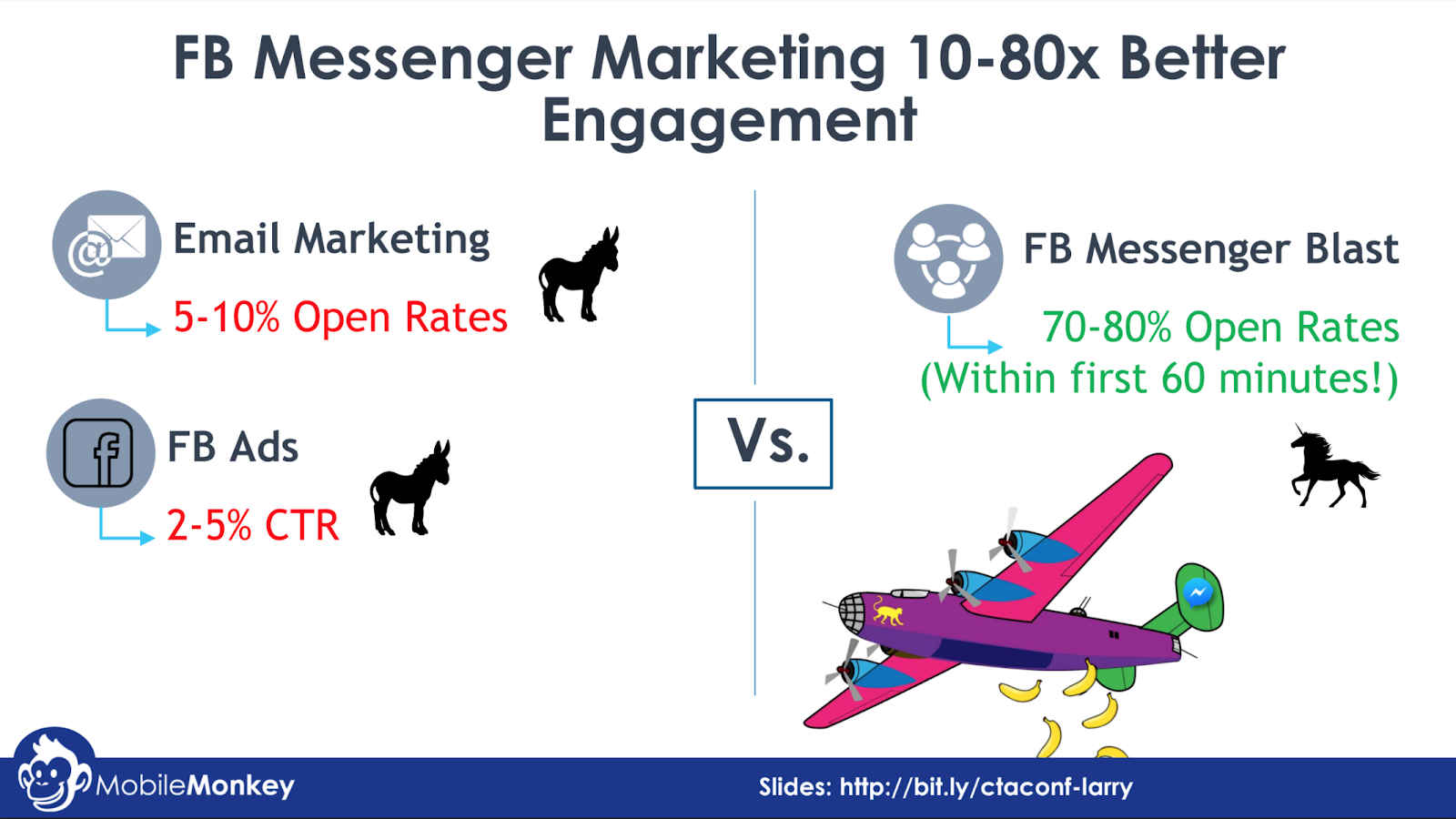 FB Messenger Marketing 10-80x Better Engagement

Email Marketing

5-10% Open Rates

FB Ads

2-5% CTR

Vs.

FB Messenger Blast

70-80% Open Rates (Within first 60 minutes!)

MobileMonkey

Slides: http://bit.ly/ctaconf-larry